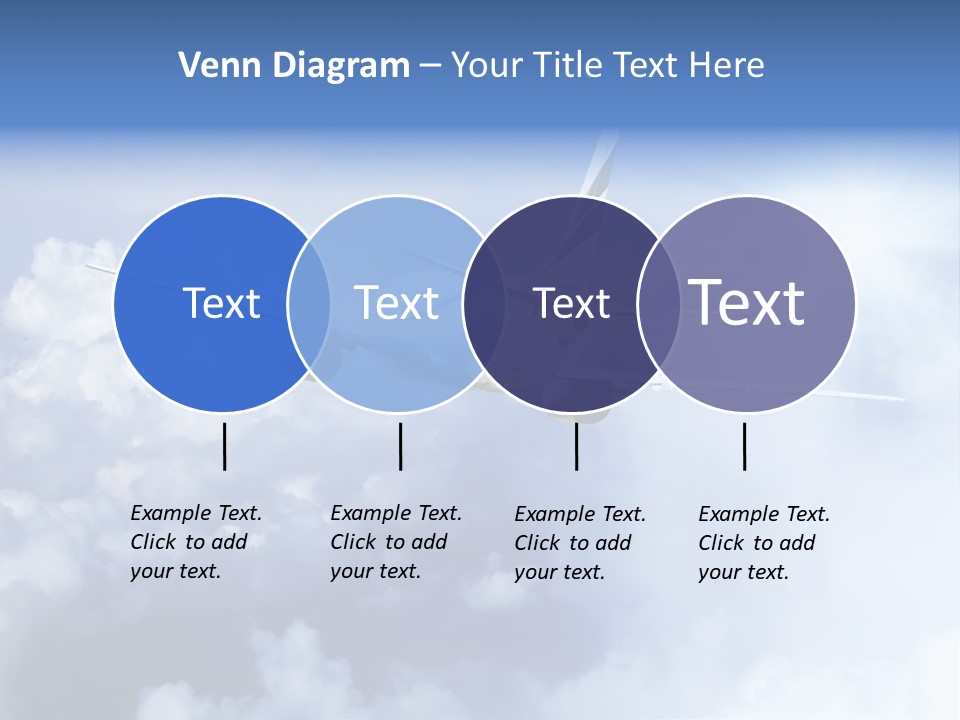 Venn Diagram – Your Title Text Here

Text

Text

Text

Text

Example Text. Click to add your text.

Example Text. Click to add your text.

Example Text. Click to add your text.

Example Text. Click to add your text.